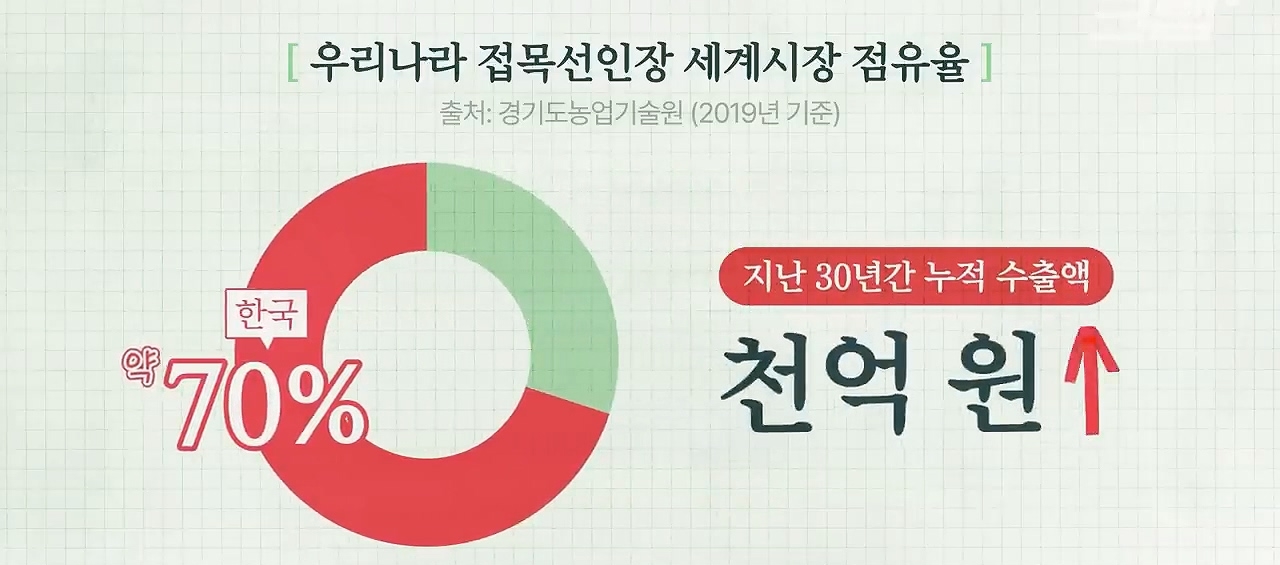 [ 우리나라 접목선인장 세계시장 점유율 ]
출처: 경기도농업기술원 (2019년 기준)

한국
약 70%

지난 30년간 누적 수출액
천억 원 ↑